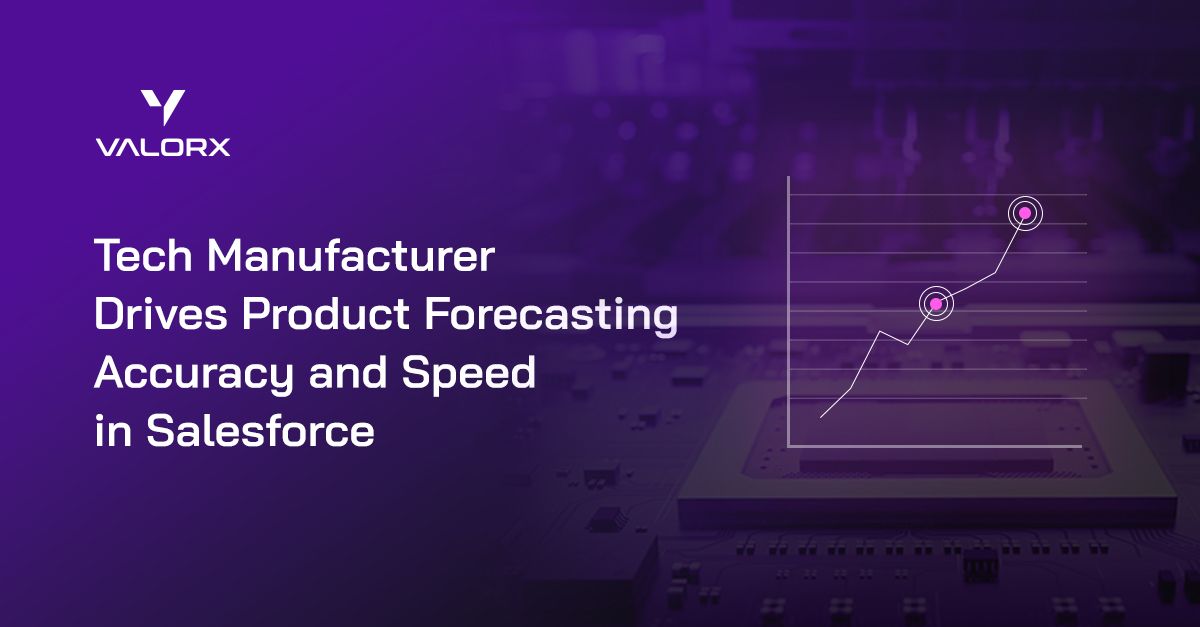 VALORX

Tech Manufacturer Drives Product Forecasting Accuracy and Speed in Salesforce